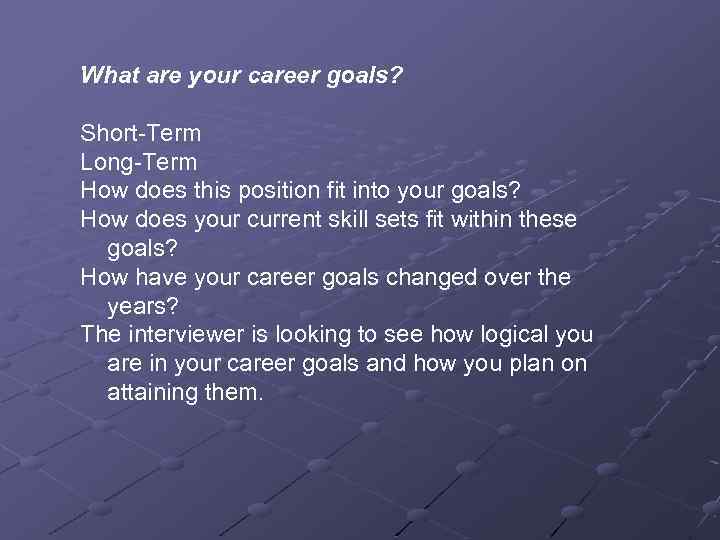 What are your career goals?

Short-Term
Long-Term
How does this position fit into your goals?
How does your current skill sets fit within these goals?
How have your career goals changed over the years?
The interviewer is looking to see how logical you are in your career goals and how you plan on attaining them.